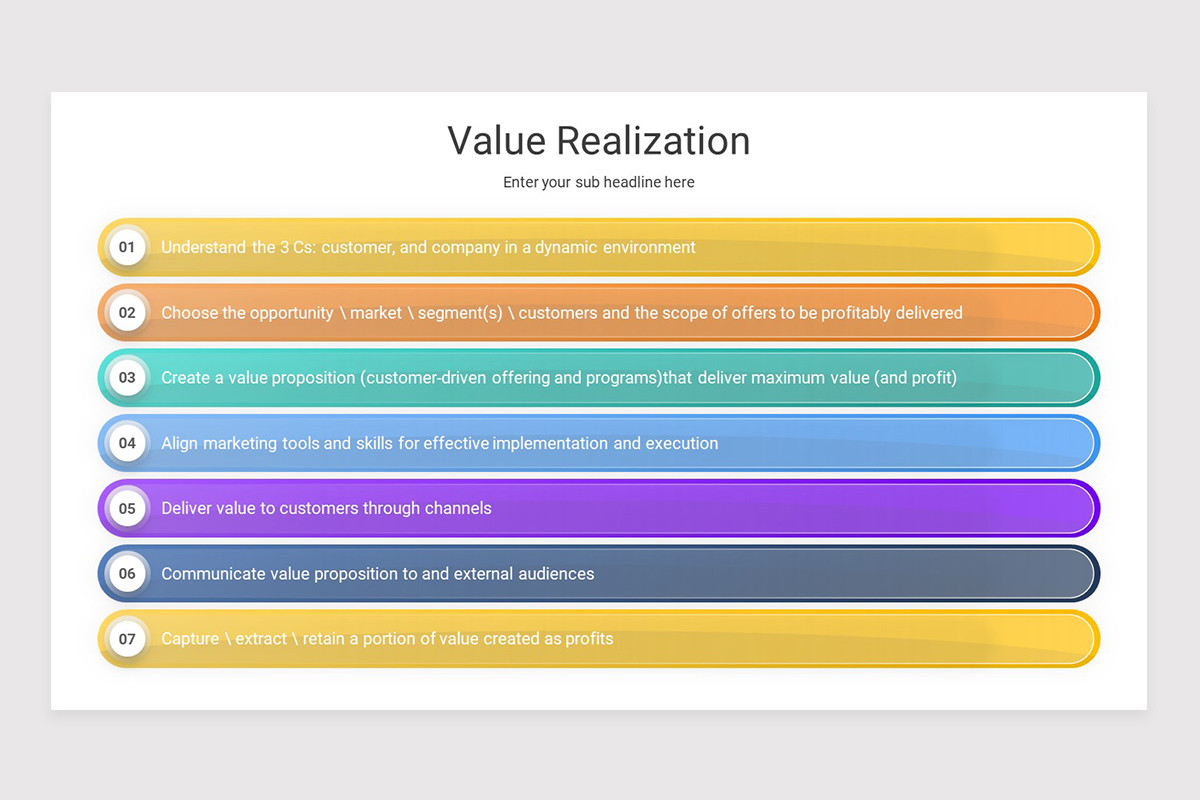 Value Realization

Enter your sub headline here

01 Understand the 3 Cs: customer, and company in a dynamic environment

02 Choose the opportunity \ market \ segment(s) \ customers and the scope of offers to be profitably delivered

03 Create a value proposition (customer-driven offering and programs)that deliver maximum value (and profit)

04 Align marketing tools and skills for effective implementation and execution

05 Deliver value to customers through channels

06 Communicate value proposition to and external audiences

07 Capture \ extract \ retain a portion of value created as profits